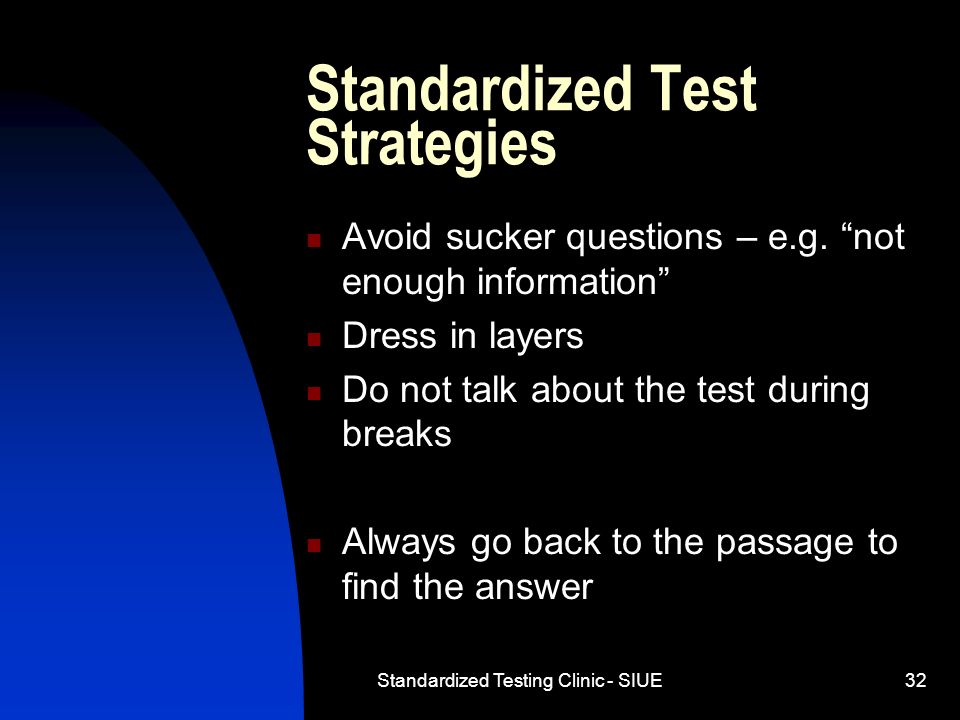 Standardized Test Strategies

- Avoid sucker questions – e.g. “not enough information”
- Dress in layers
- Do not talk about the test during breaks

- Always go back to the passage to find the answer

Standardized Testing Clinic - SIUE

32